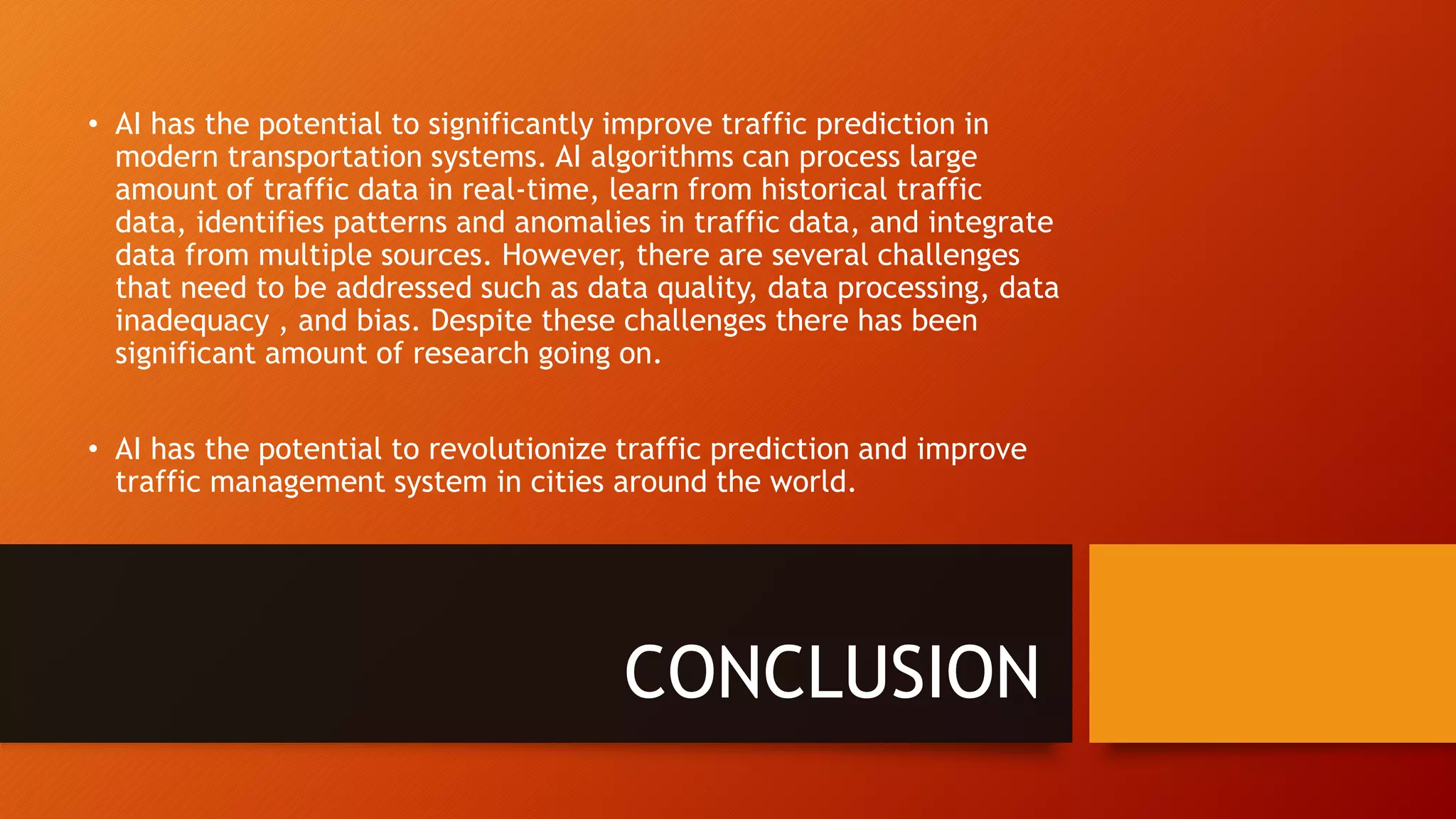 • AI has the potential to significantly improve traffic prediction in modern transportation systems. AI algorithms can process large amount of traffic data in real-time, learn from historical traffic data, identifies patterns and anomalies in traffic data, and integrate data from multiple sources. However, there are several challenges that need to be addressed such as data quality, data processing, data inadequacy , and bias. Despite these challenges there has been significant amount of research going on.

• AI has the potential to revolutionize traffic prediction and improve traffic management system in cities around the world.

CONCLUSION